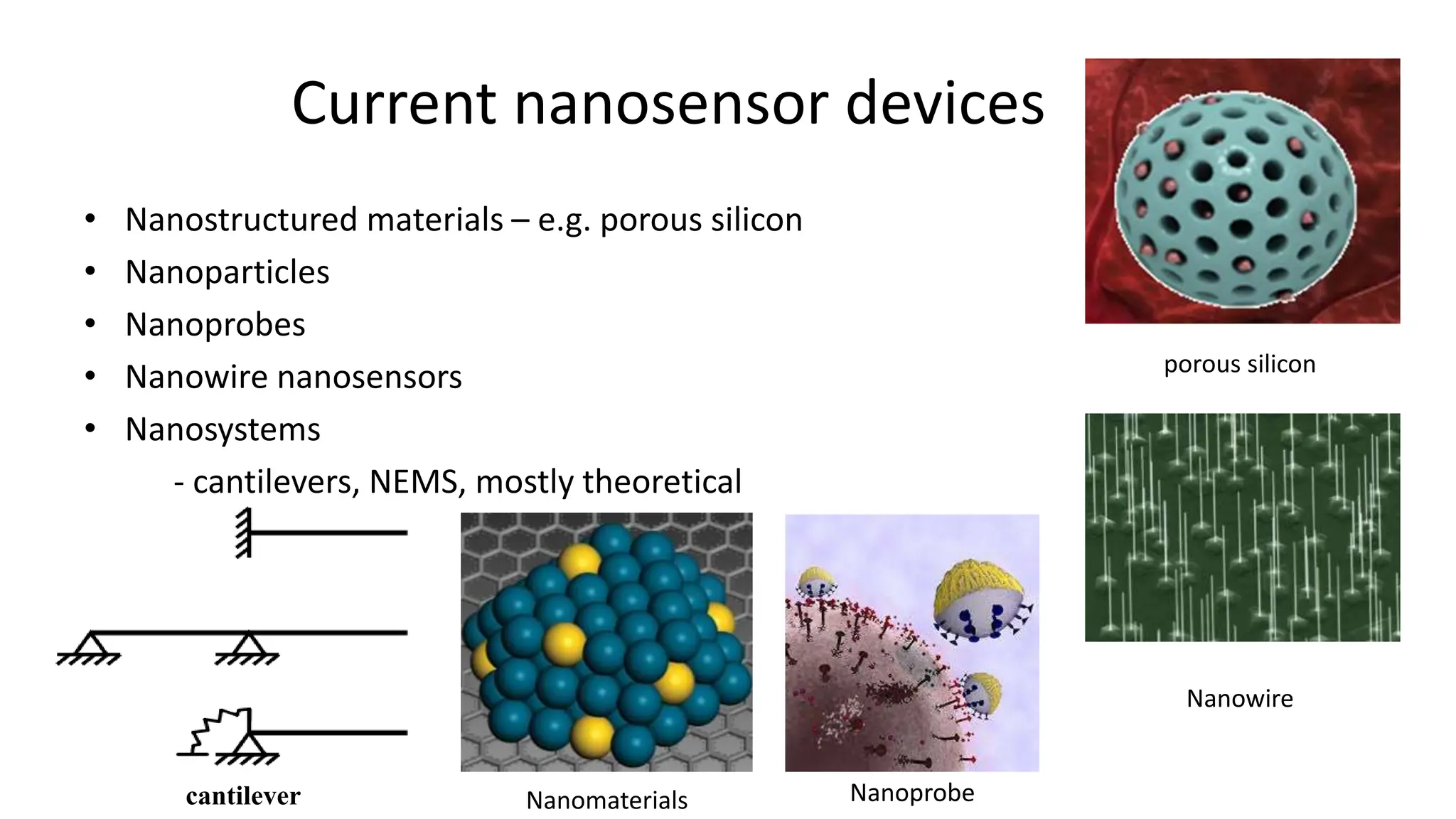 Current nanosensor devices

• Nanostructured materials – e.g. porous silicon
• Nanoparticles
• Nanoprobes
• Nanowire nanosensors
• Nanosystems
- cantilevers, NEMS, mostly theoretical

porous silicon

Nanowire

cantilever

Nanomaterials

Nanoprobe